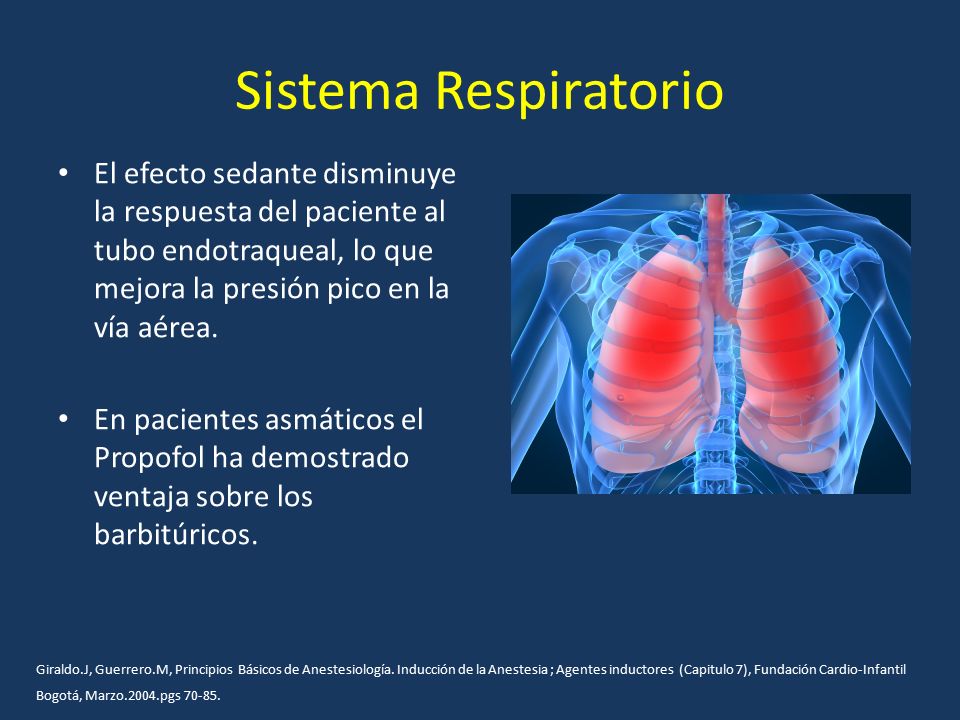 Sistema Respiratorio

• El efecto sedante disminuye la respuesta del paciente al tubo endotraqueal, lo que mejora la presión pico en la vía aérea.

• En pacientes asmáticos el Propofol ha demostrado ventaja sobre los barbitúricos.

Giraldo.J, Guerrero.M, Principios Básicos de Anestesiología. Inducción de la Anestesia ; Agentes inductores (Capitulo 7), Fundación Cardio-Infantil Bogotá, Marzo.2004.pgs 70-85.